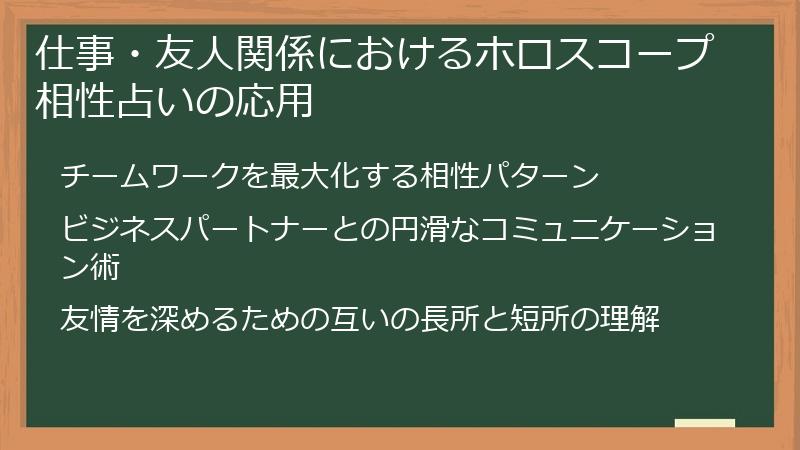 仕事・友人関係におけるホロスコープ相性占いの応用

チームワークを最大化する相性パターン

ビジネスパートナーとの円滑なコミュニケーション術

友情を深めるための互いの長所と短所の理解